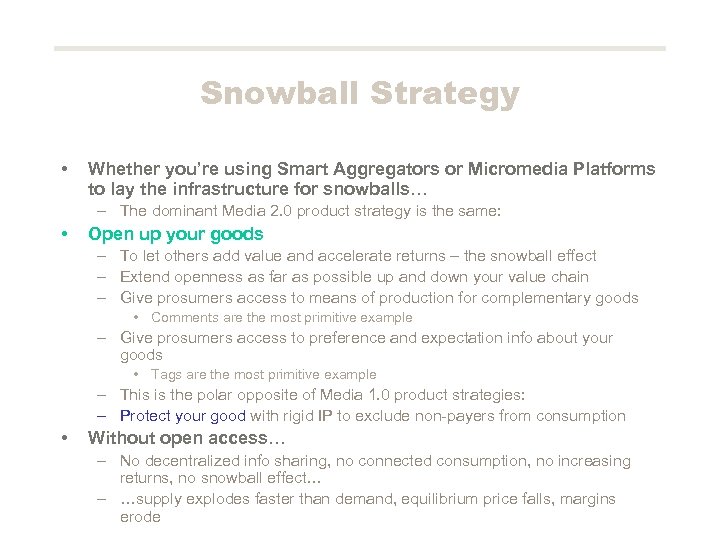 Snowball Strategy

• Whether you're using Smart Aggregators or Micromedia Platforms to lay the infrastructure for snowballs…
– The dominant Media 2.0 product strategy is the same:

• Open up your goods
– To let others add value and accelerate returns – the snowball effect
– Extend openness as far as possible up and down your value chain
– Give prosumers access to means of production for complementary goods
• Comments are the most primitive example
– Give prosumers access to preference and expectation info about your goods
• Tags are the most primitive example
– This is the polar opposite of Media 1.0 product strategies:
– Protect your good with rigid IP to exclude non-payers from consumption

• Without open access…
– No decentralized info sharing, no connected consumption, no increasing returns, no snowball effect…
– …supply explodes faster than demand, equilibrium price falls, margins erode